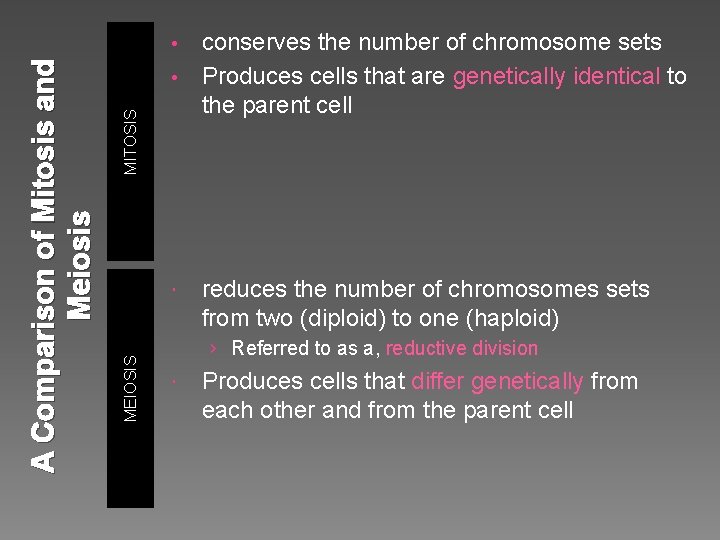 A Comparison of Mitosis and Meiosis

MITOSIS

• conserves the number of chromosome sets
• Produces cells that are genetically identical to the parent cell

MEIOSIS

• reduces the number of chromosomes sets from two (diploid) to one (haploid)
› Referred to as a, reductive division
• Produces cells that differ genetically from each other and from the parent cell